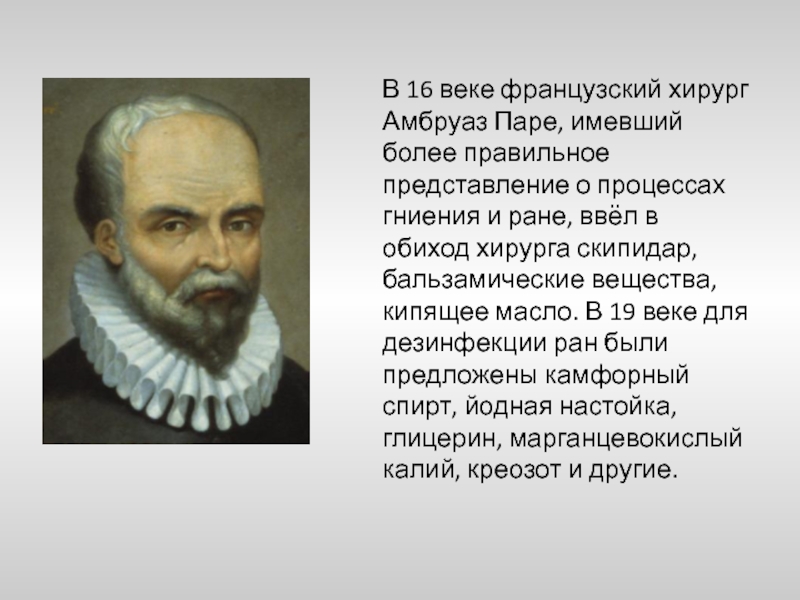 В 16 веке французский хирург Амбруаз Паре, имевший более правильное представление о процессах гниения и ране, ввёл в обиход хирурга скипидар, бальзамические вещества, кипящее масло. В 19 веке для дезинфекции ран были предложены камфорный спирт, йодная настойка, глицерин, марганцевокислый калий, креозот и другие.